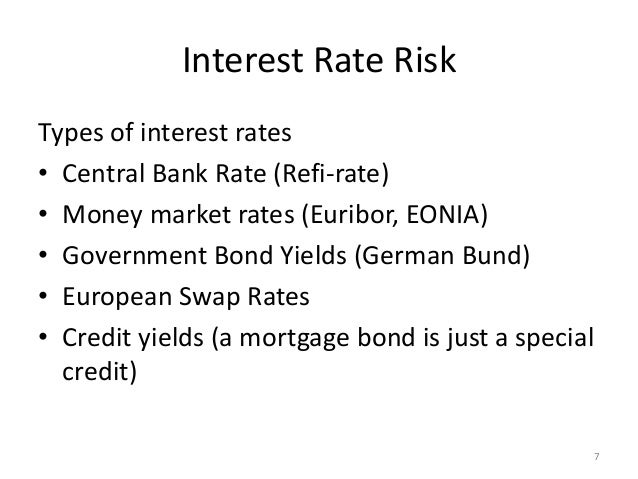 Interest Rate Risk

Types of interest rates
• Central Bank Rate (Refi-rate)
• Money market rates (Euribor, EONIA)
• Government Bond Yields (German Bund)
• European Swap Rates
• Credit yields (a mortgage bond is just a special credit)

7